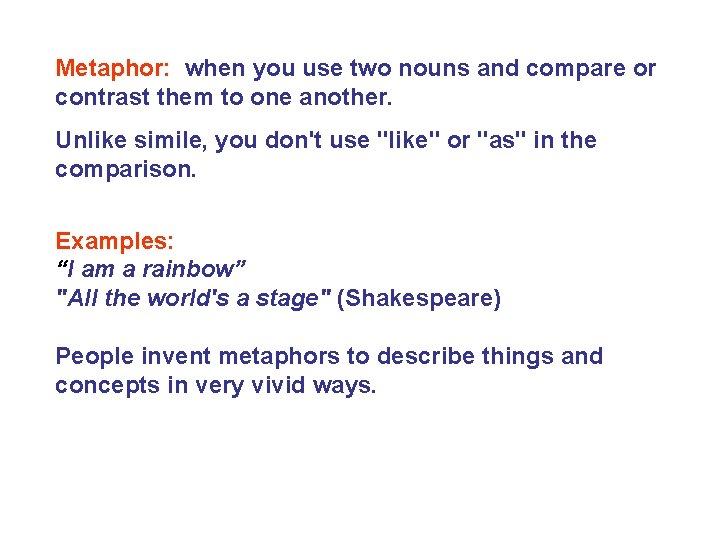 Metaphor: when you use two nouns and compare or contrast them to one another.

Unlike simile, you don't use "like" or "as" in the comparison.

Examples:
“I am a rainbow”
"All the world's a stage" (Shakespeare)

People invent metaphors to describe things and concepts in very vivid ways.